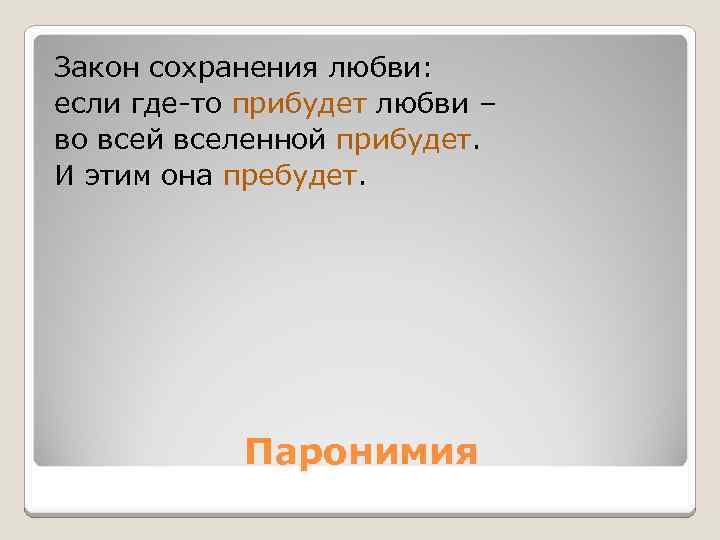 Закон сохранения любви:
если где-то прибудет любви –
во всей вселенной прибудет.
И этим она пребудет.

Паронимия